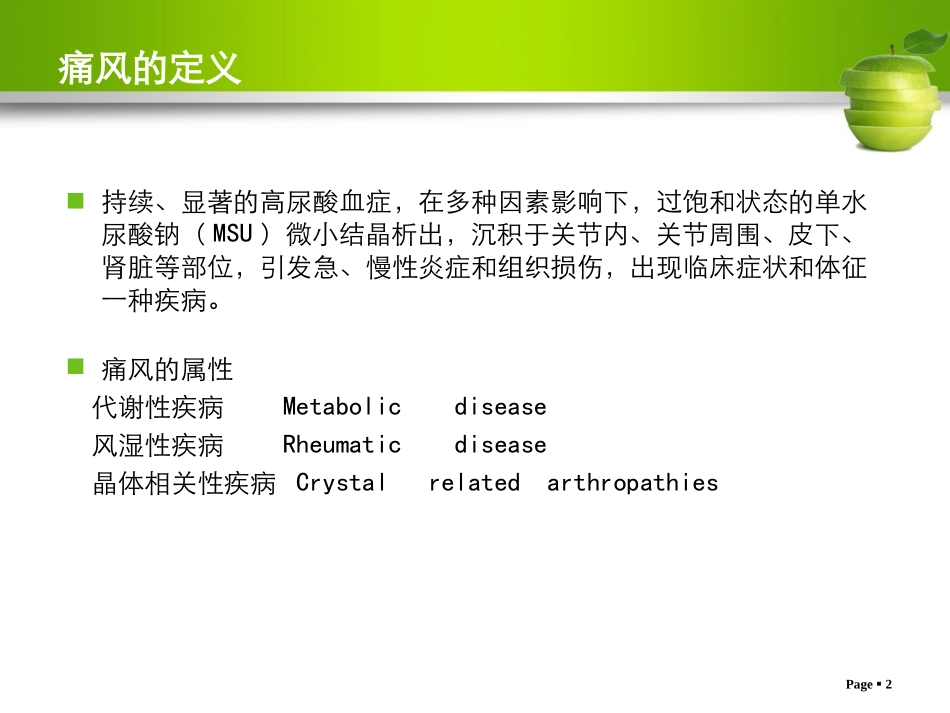 痛风的定义

持续、显著的高尿酸血症，在多种因素影响下，过饱和状态的单水尿酸钠（MSU）微小结晶析出，沉积于关节内、关节周围、皮下、肾脏等部位，引发急、慢性炎症和组织损伤，出现临床症状和体征一种疾病。

痛风的属性

代谢性疾病 Metabolic disease

风湿性疾病 Rheumatic disease

晶体相关性疾病 Crystal related arthropathies

Page ▪ 2